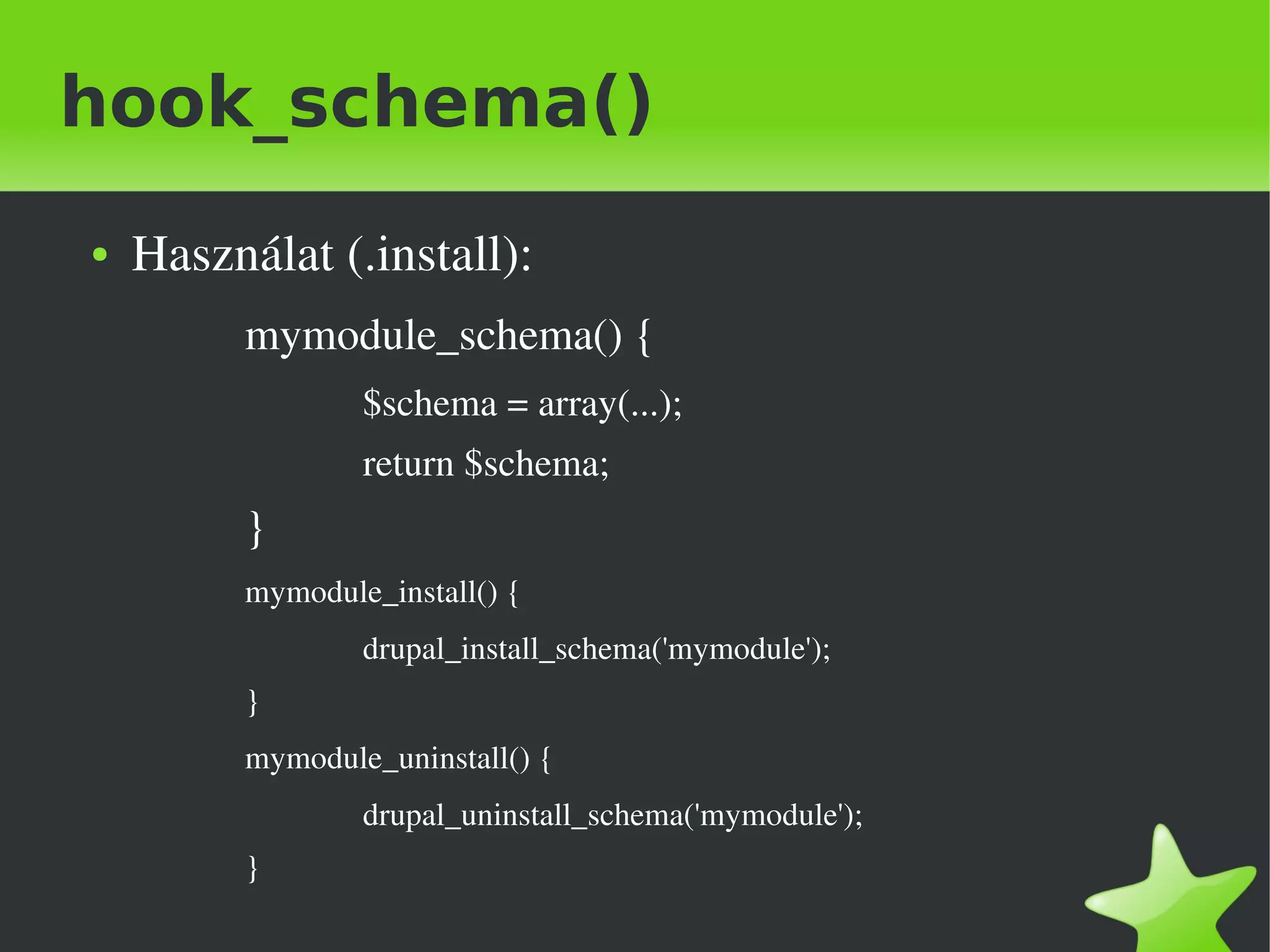 hook_schema()

• Használat (.install):

mymodule_schema() {

$schema = array(...);

return $schema;

}

mymodule_install() {

drupal_install_schema('mymodule');

}

mymodule_uninstall() {

drupal_uninstall_schema('mymodule');

}